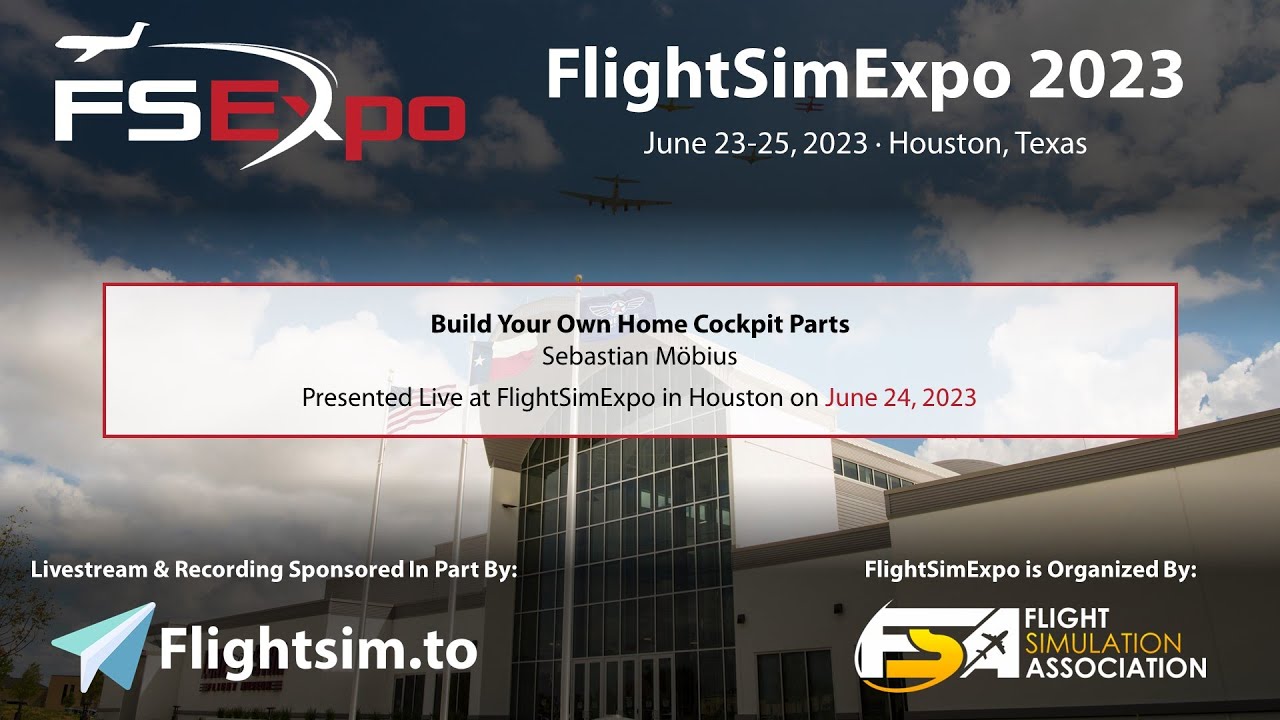 FSExpo

FlightSimExpo 2023

June 23-25, 2023 · Houston, Texas

Build Your Own Home Cockpit Parts

Sebastian Möbius

Presented Live at FlightSimExpo in Houston on June 24, 2023

Livestream & Recording Sponsored In Part By:

Flightsim.to

FlightSimExpo is Organized By:

FSA FLIGHT SIMULATION ASSOCIATION